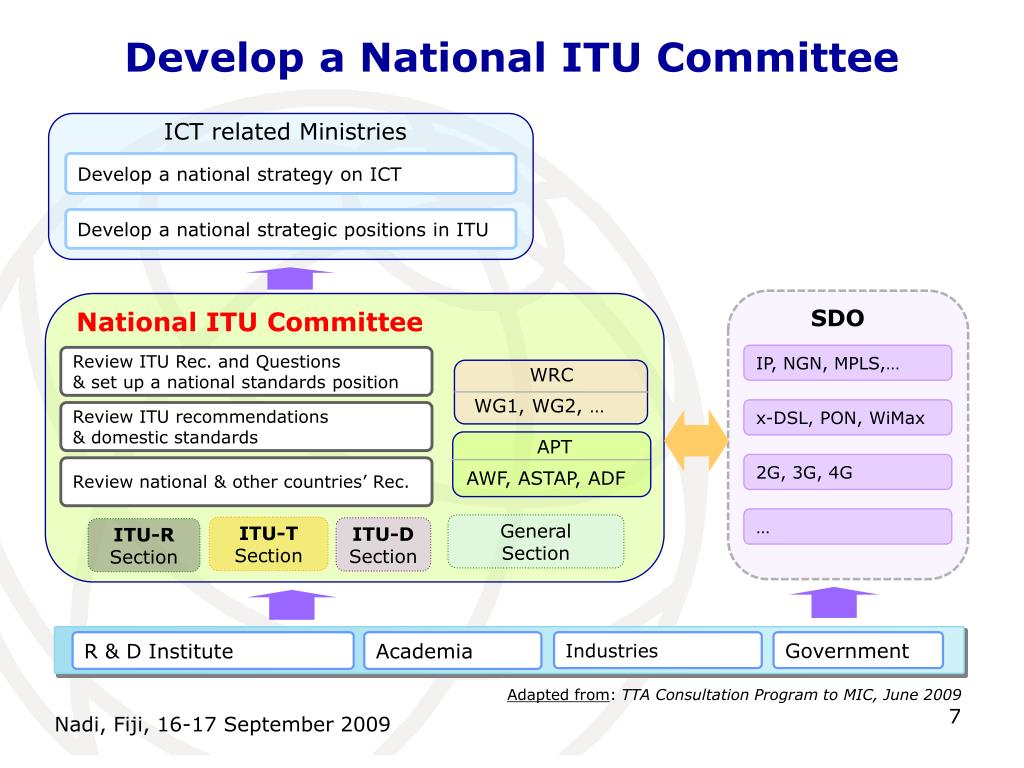 Develop a National ITU Committee

ICT related Ministries

Develop a national strategy on ICT

Develop a national strategic positions in ITU

National ITU Committee

Review ITU Rec. and Questions & set up a national standards position

Review ITU recommendations & domestic standards

Review national & other countries' Rec.

WRC

WG1, WG2, …

APT

AWF, ASTAP, ADF

ITU-R Section

ITU-T Section

ITU-D Section

General Section

SDO

IP, NGN, MPLS,…

x-DSL, PON, WiMax

2G, 3G, 4G

…

R & D Institute

Academia

Industries

Government

Adapted from: TTA Consultation Program to MIC, June 2009

Nadi, Fiji, 16-17 September 2009

7